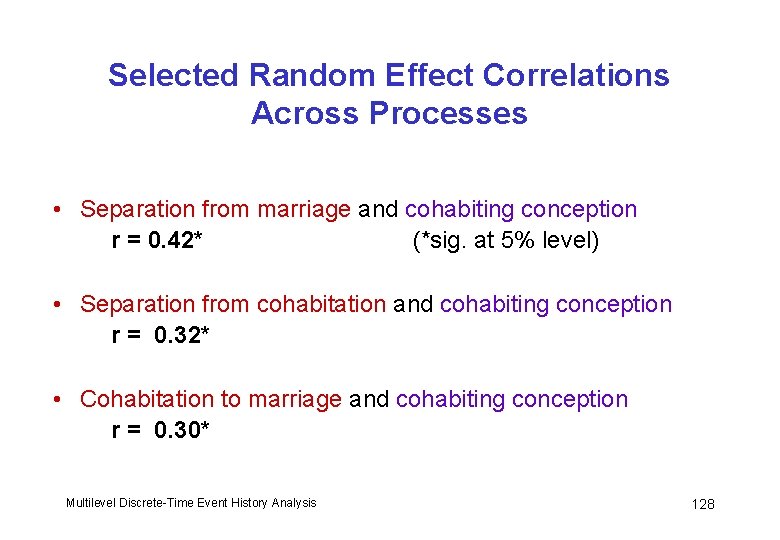 Selected Random Effect Correlations Across Processes

• Separation from marriage and cohabiting conception
r = 0.42* (*sig. at 5% level)

• Separation from cohabitation and cohabiting conception
r = 0.32*

• Cohabitation to marriage and cohabiting conception
r = 0.30*

Multilevel Discrete-Time Event History Analysis

128